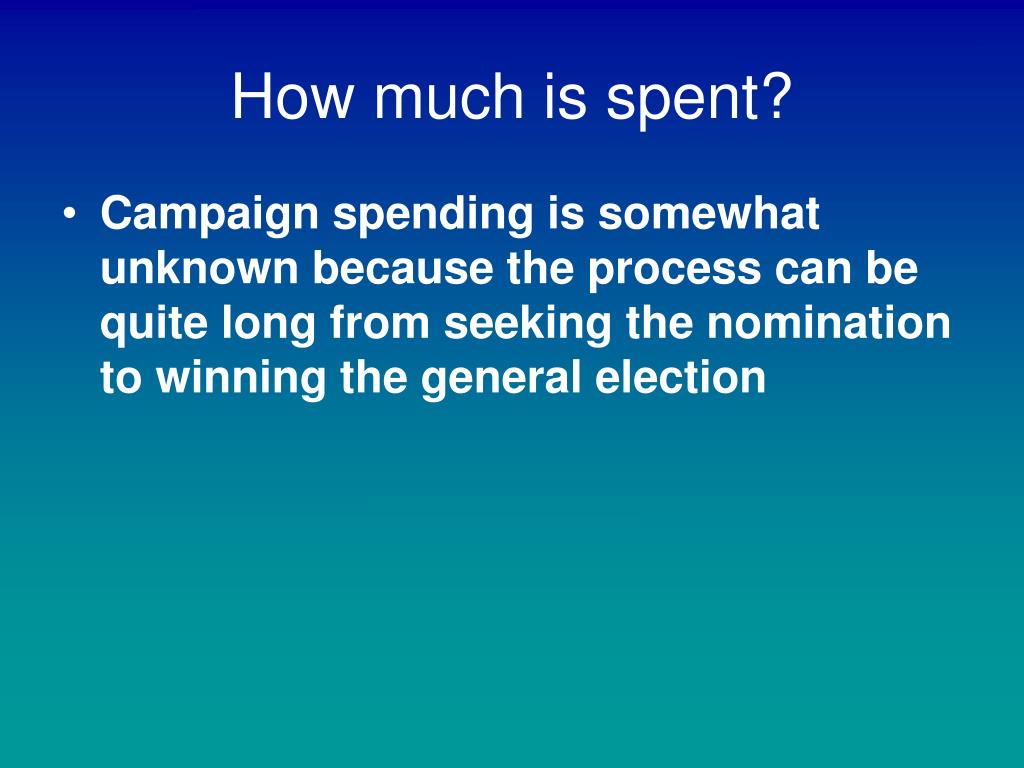 How much is spent?

• Campaign spending is somewhat unknown because the process can be quite long from seeking the nomination to winning the general election